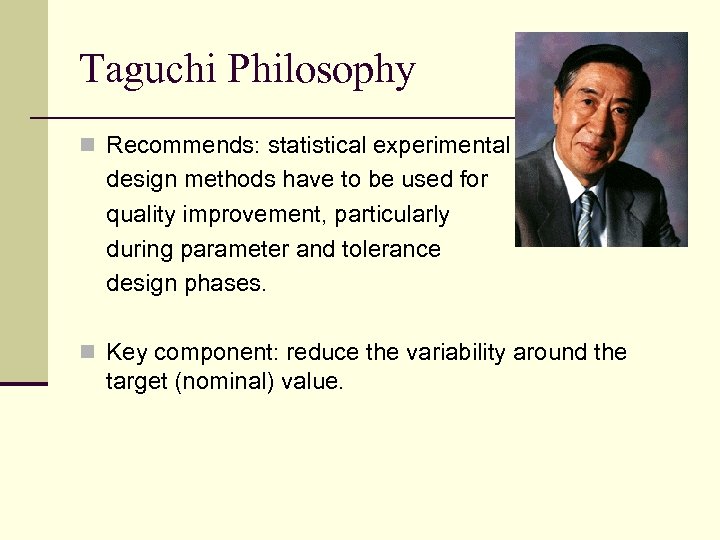 Taguchi Philosophy

Recommends: statistical experimental design methods have to be used for quality improvement, particularly during parameter and tolerance design phases.

Key component: reduce the variability around the target (nominal) value.